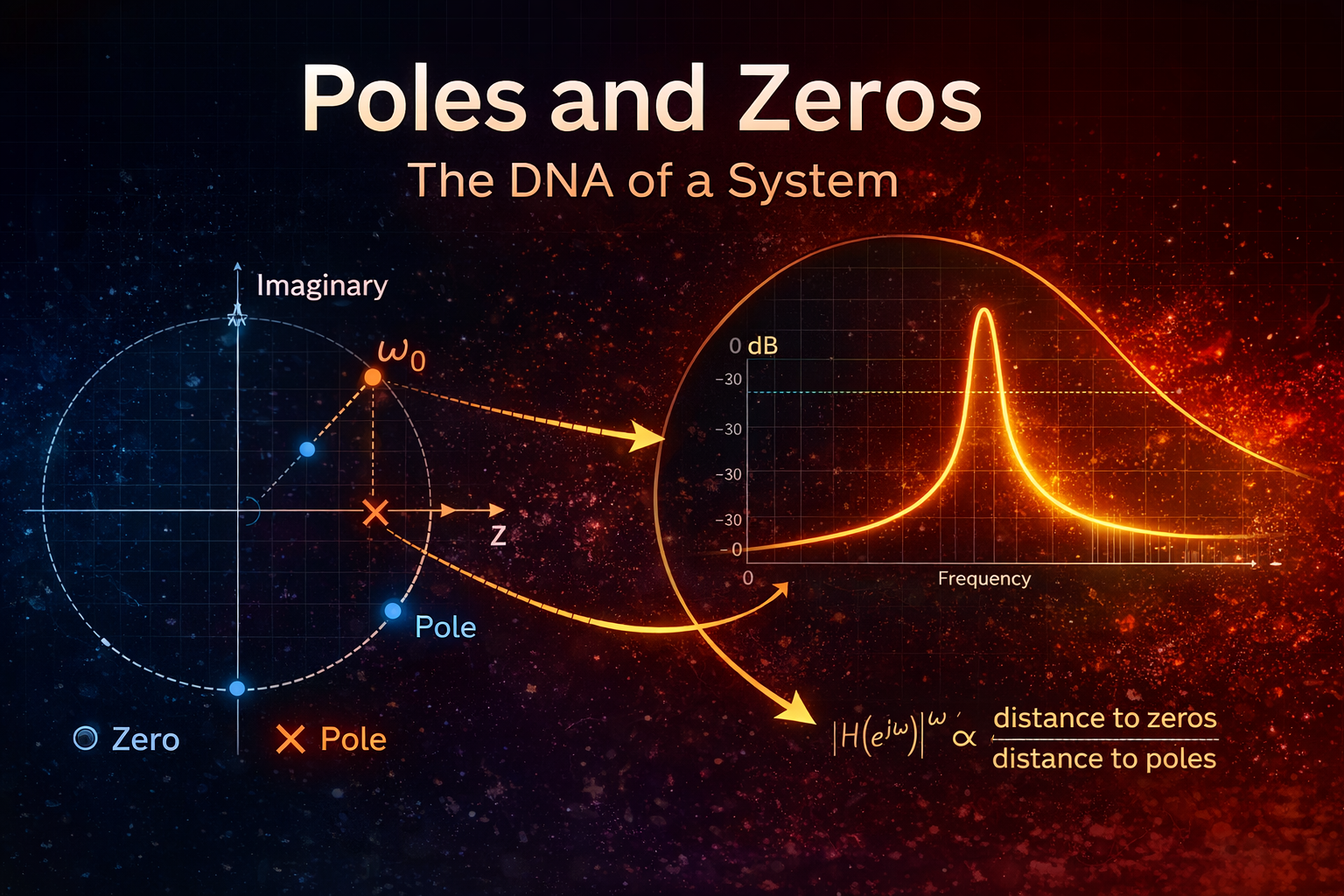 Poles and Zeros

The DNA of a System

Imaginary

$\omega_0$

Z

Pole

Zero

Pole

0 dB

−30

−30

−30

−30

−0

0

Frequency

$|H(e^{j\omega})|^{\omega} \propto \frac{\text{distance to zeros}}{\text{distance to poles}}$